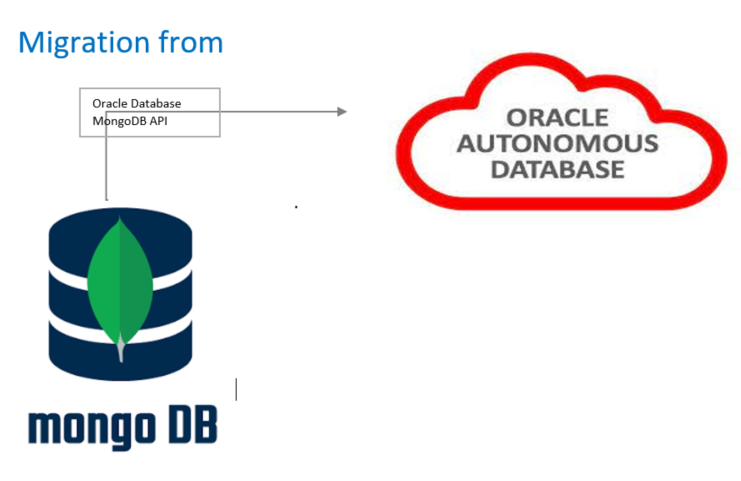 Migration from

Oracle Database
MongoDB API

ORACLE
AUTONOMOUS
DATABASE

mongo DB